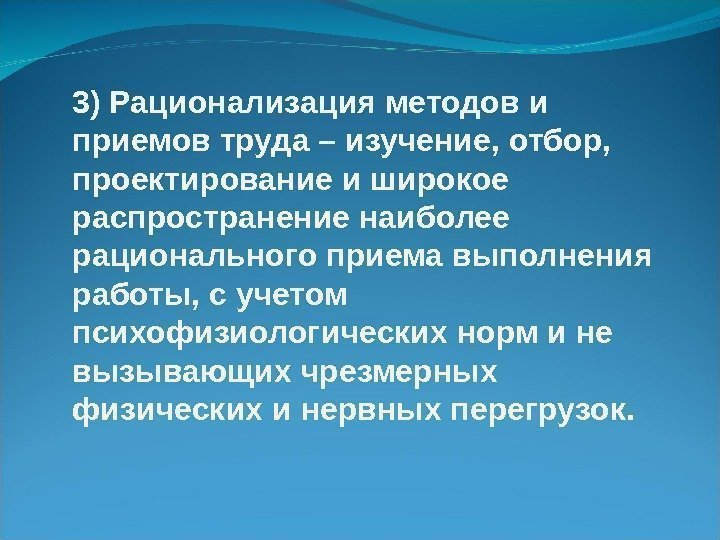 3) Рационализация методов и приемов труда – изучение, отбор, проектирование и широкое распространение наиболее рационального приема выполнения работы, с учетом психофизиологических норм и не вызывающих чрезмерных физических и нервных перегрузок.